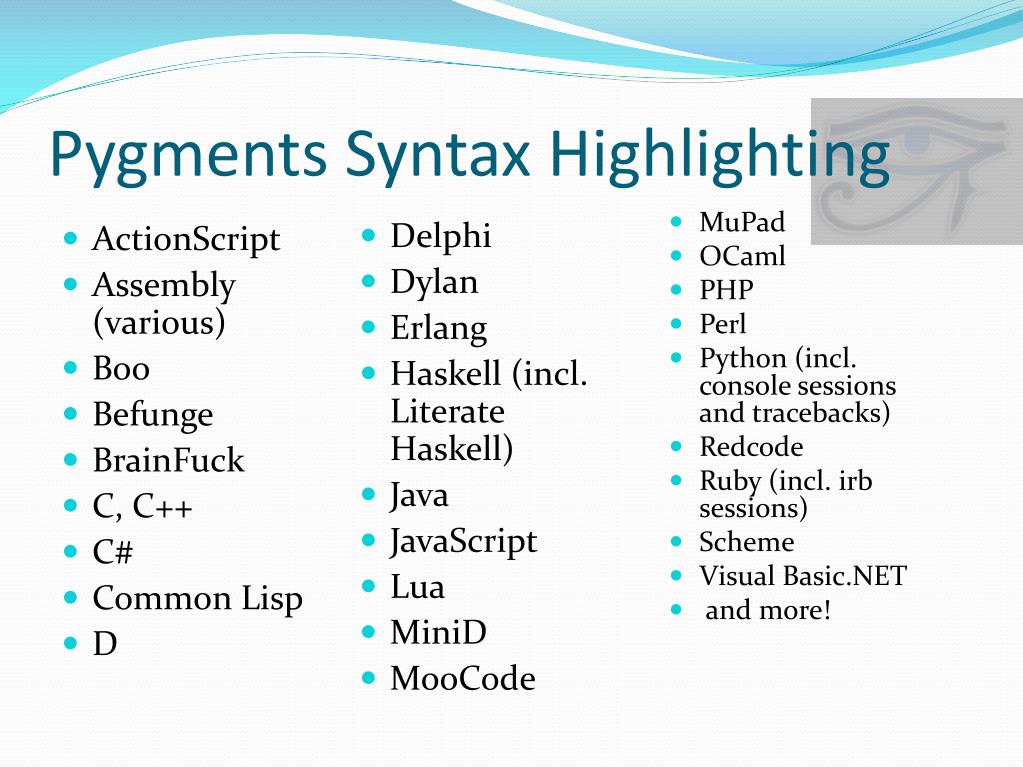 Pygments Syntax Highlighting

- ActionScript
- Assembly (various)
- Boo
- Befunge
- BrainFuck
- C, C++
- C#
- Common Lisp
- D

- Delphi
- Dylan
- Erlang
- Haskell (incl. Literate Haskell)
- Java
- JavaScript
- Lua
- MiniD
- MooCode

- MuPad
- OCaml
- PHP
- Perl
- Python (incl. console sessions and tracebacks)
- Redcode
- Ruby (incl. irb sessions)
- Scheme
- Visual Basic.NET
- and more!